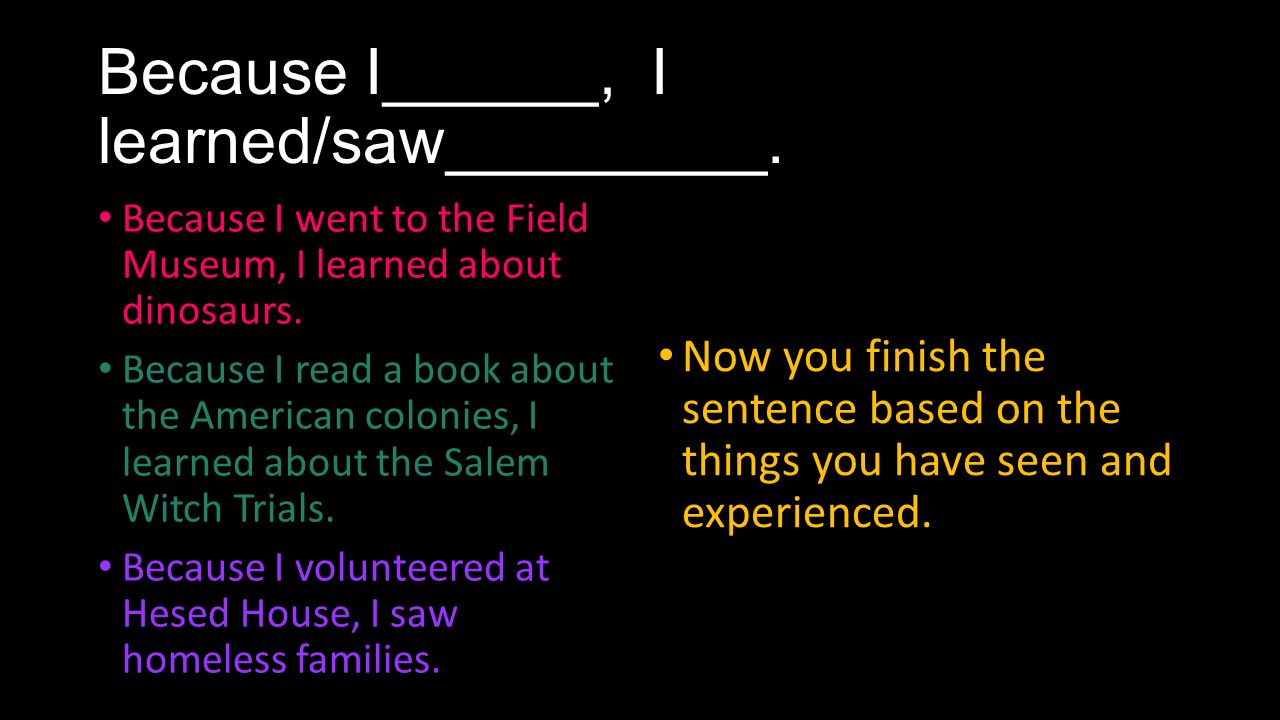 Because I______, I learned/saw_________.

• Because I went to the Field Museum, I learned about dinosaurs.

• Because I read a book about the American colonies, I learned about the Salem Witch Trials.

• Because I volunteered at Hesed House, I saw homeless families.

• Now you finish the sentence based on the things you have seen and experienced.